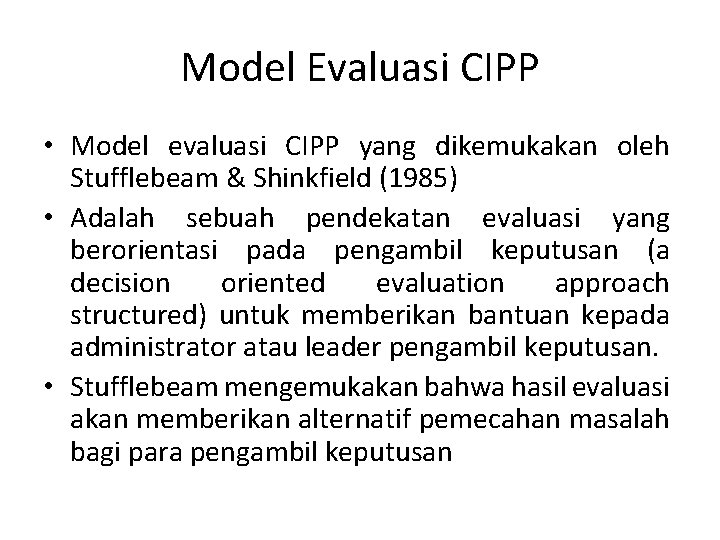 Model Evaluasi CIPP

• Model evaluasi CIPP yang dikemukakan oleh Stufflebeam & Shinkfield (1985)

• Adalah sebuah pendekatan evaluasi yang berorientasi pada pengambil keputusan (a decision oriented evaluation approach structured) untuk memberikan bantuan kepada administrator atau leader pengambil keputusan.

• Stufflebeam mengemukakan bahwa hasil evaluasi akan memberikan alternatif pemecahan masalah bagi para pengambil keputusan